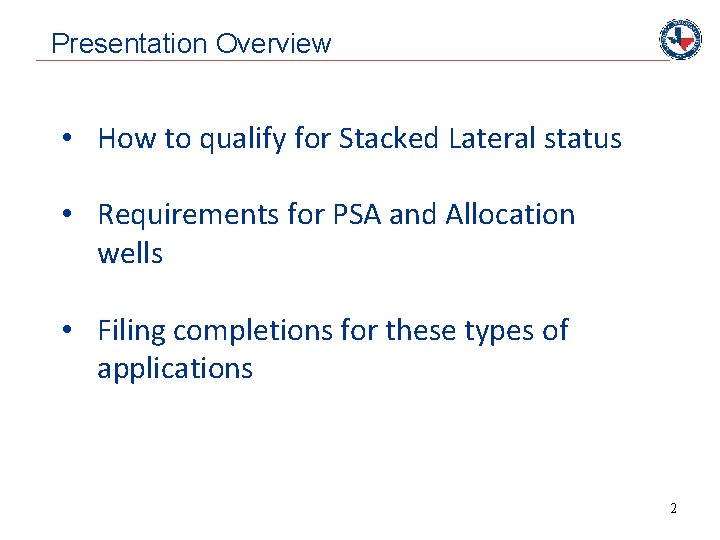 Presentation Overview

• How to qualify for Stacked Lateral status

• Requirements for PSA and Allocation wells

• Filing completions for these types of applications

2